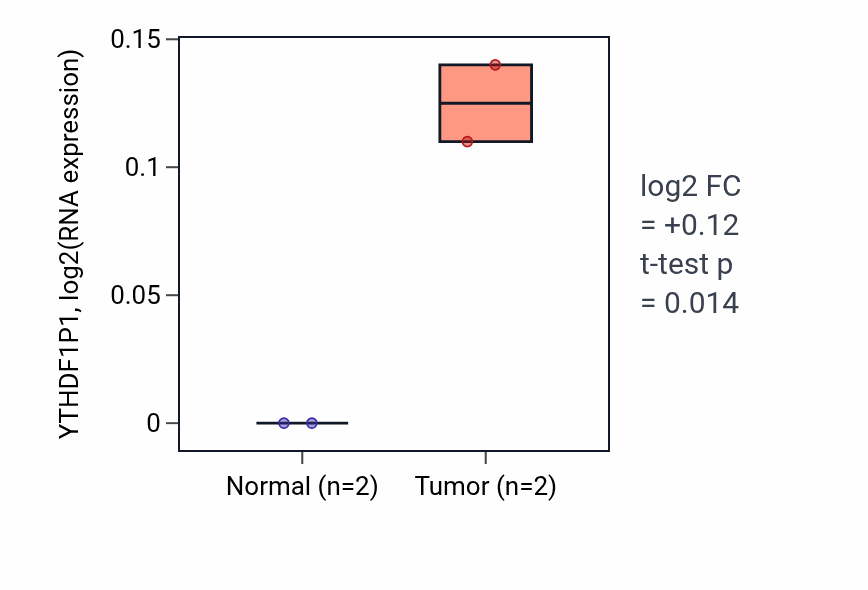 YTHDF1P1, log2(RNA expression)
0.15
0.1
0.05
0
Normal (n=2)
Tumor (n=2)
log2 FC
= +0.12
t-test p
= 0.014